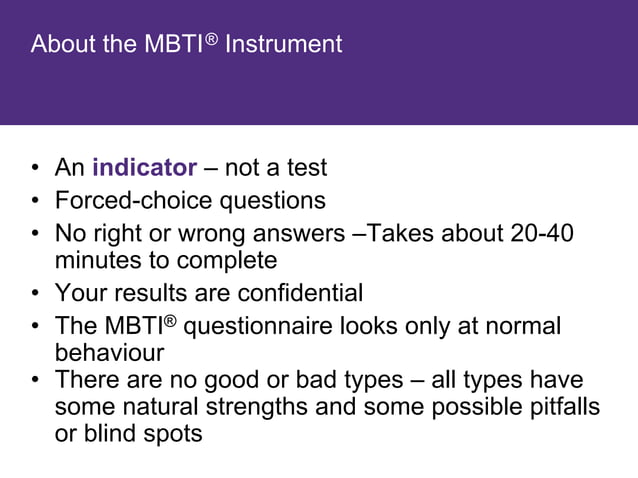 About the MBTI® Instrument

• An indicator – not a test
• Forced-choice questions
• No right or wrong answers –Takes about 20-40 minutes to complete
• Your results are confidential
• The MBTI® questionnaire looks only at normal behaviour
• There are no good or bad types – all types have some natural strengths and some possible pitfalls or blind spots